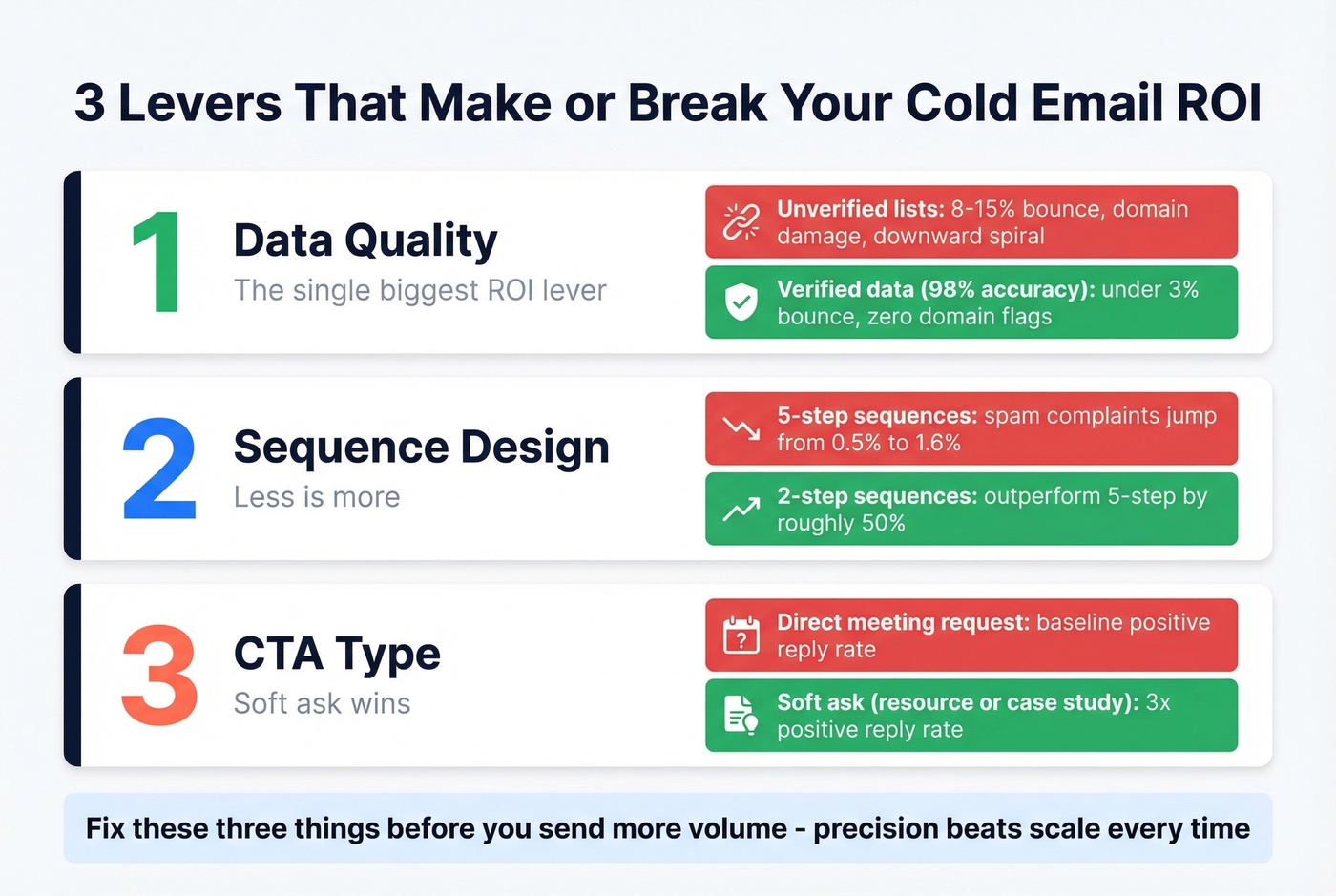 3 Levers That Make or Break Your Cold Email ROI

1

Data Quality

The single biggest ROI lever

Unverified lists: 8-15% bounce, domain damage, downward spiral

Verified data (98% accuracy): under 3% bounce, zero domain flags

2

Sequence Design

Less is more

5-step sequences: spam complaints jump from 0.5% to 1.6%

2-step sequences: outperform 5-step by roughly 50%

3

CTA Type

Soft ask wins

Direct meeting request: baseline positive reply rate

Soft ask (resource or case study): 3x positive reply rate

Fix these three things before you send more volume - precision beats scale every time